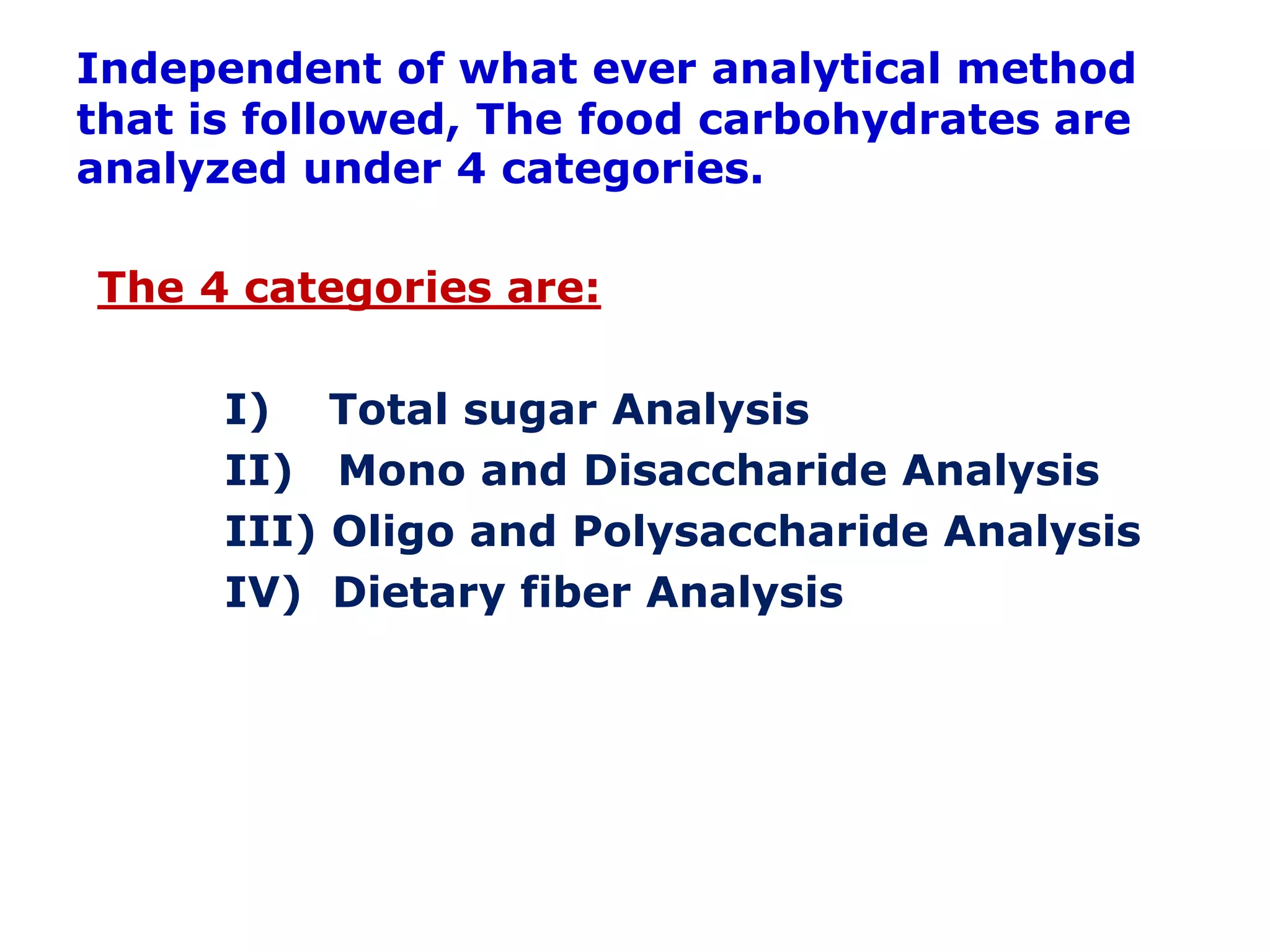 Independent of what ever analytical method that is followed, The food carbohydrates are analyzed under 4 categories.

The 4 categories are:

I) Total sugar Analysis
II) Mono and Disaccharide Analysis
III) Oligo and Polysaccharide Analysis
IV) Dietary fiber Analysis